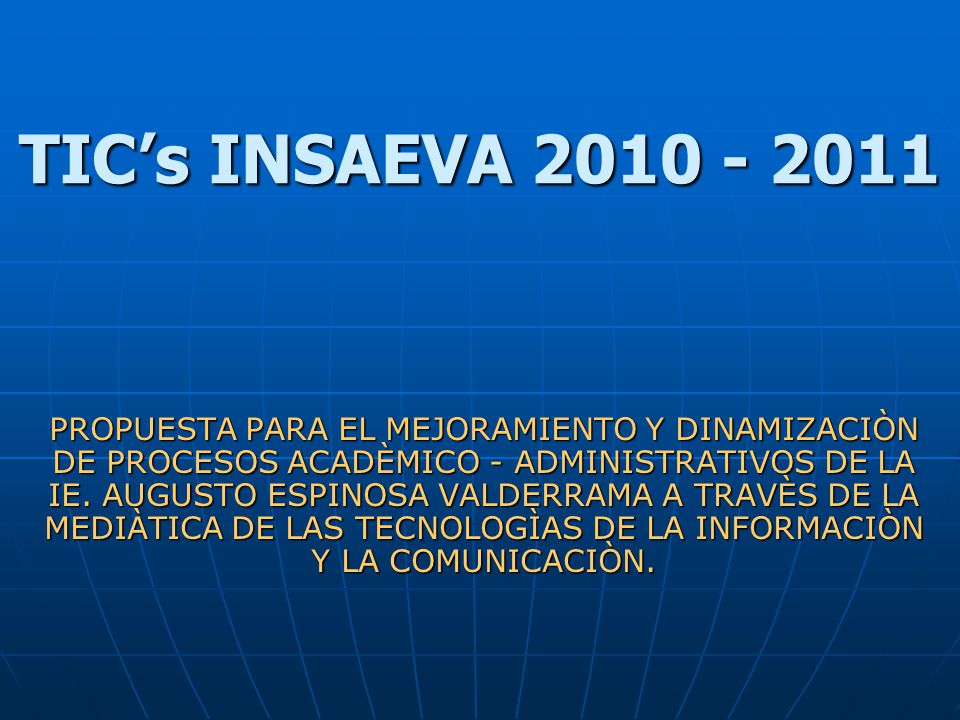 TIC’s INSAEVA 2010 - 2011

PROPUESTA PARA EL MEJORAMIENTO Y DINAMIZACIÒN DE PROCESOS ACADÈMICO - ADMINISTRATIVOS DE LA IE. AUGUSTO ESPINOSA VALDERRAMA A TRAVÈS DE LA MEDIÀTICA DE LAS TECNOLOGÌAS DE LA INFORMACIÒN Y LA COMUNICACIÒN.